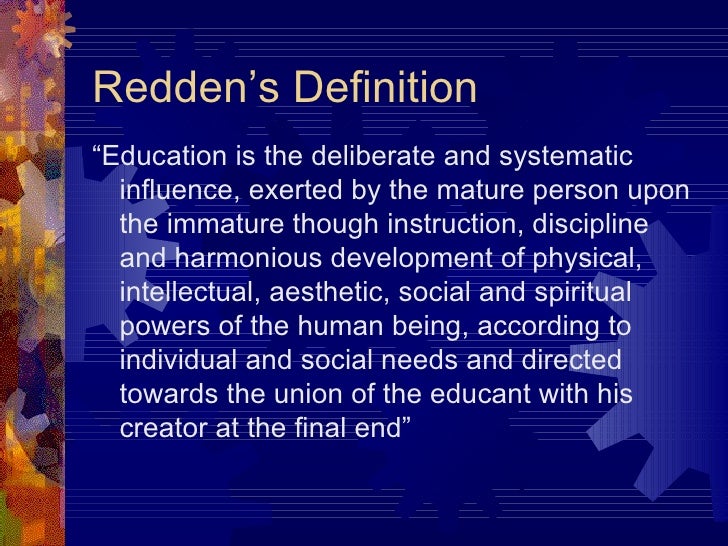 Redden’s Definition

“Education is the deliberate and systematic influence, exerted by the mature person upon the immature though instruction, discipline and harmonious development of physical, intellectual, aesthetic, social and spiritual powers of the human being, according to individual and social needs and directed towards the union of the educant with his creator at the final end”